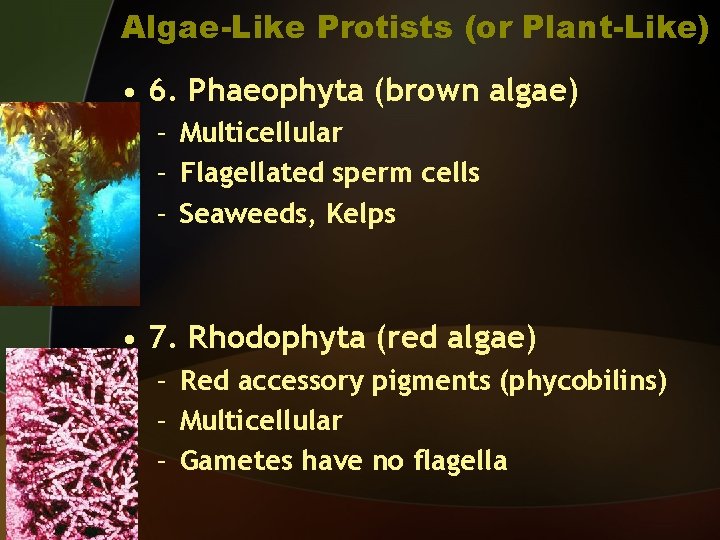 Algae-Like Protists (or Plant-Like)

• 6. Phaeophyta (brown algae)
– Multicellular
– Flagellated sperm cells
– Seaweeds, Kelps

• 7. Rhodophyta (red algae)
– Red accessory pigments (phycobilins)
– Multicellular
– Gametes have no flagella